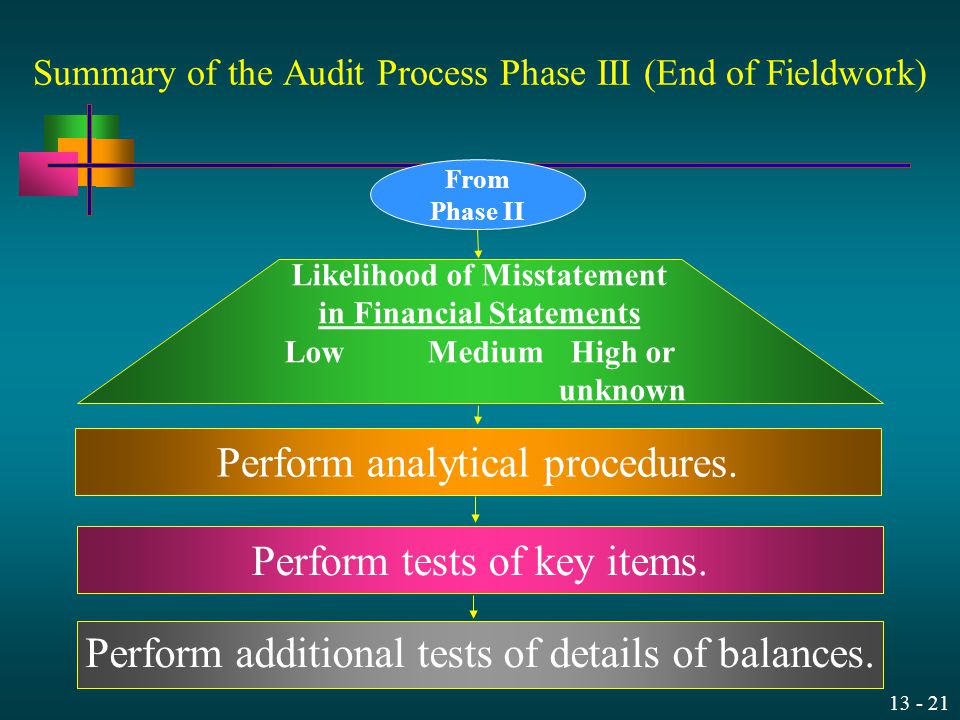 Summary of the Audit Process Phase III (End of Fieldwork)

From Phase II

Likelihood of Misstatement in Financial Statements

Low

Medium

High or unknown

Perform analytical procedures.

Perform tests of key items.

Perform additional tests of details of balances.

13 - 21